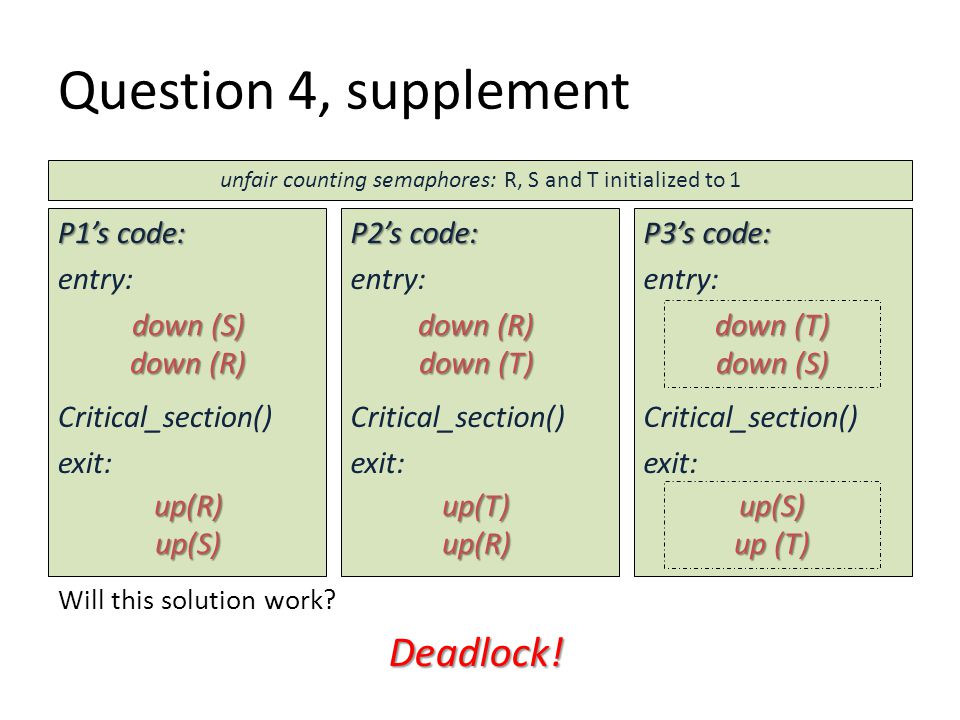 Question 4, supplement

unfair counting semaphores: R, S and T initialized to 1

P1's code:
entry:
down (S)
down (R)
Critical_section()
exit:
up(R)
up(S)

P2's code:
entry:
down (R)
down (T)
Critical_section()
exit:
up(T)
up(R)

P3's code:
entry:
down (T)
down (S)
Critical_section()
exit:
up(S)
up (T)

Will this solution work?

Deadlock!